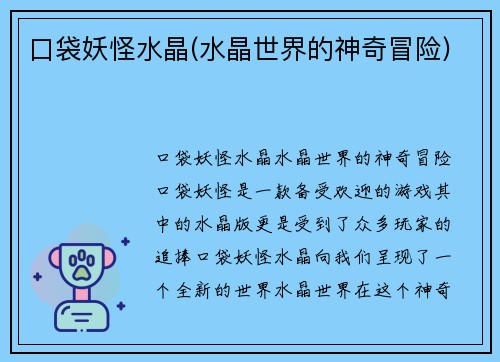 口袋妖怪水晶(水晶世界的神奇冒险)

口袋妖怪水晶水晶世界的神奇冒险口袋妖怪是一款备受欢迎的游戏其中的水晶版更是受到了众多玩家的追捧口袋妖怪水晶向我们呈现了一个全新的世界水晶世界在这个神奇